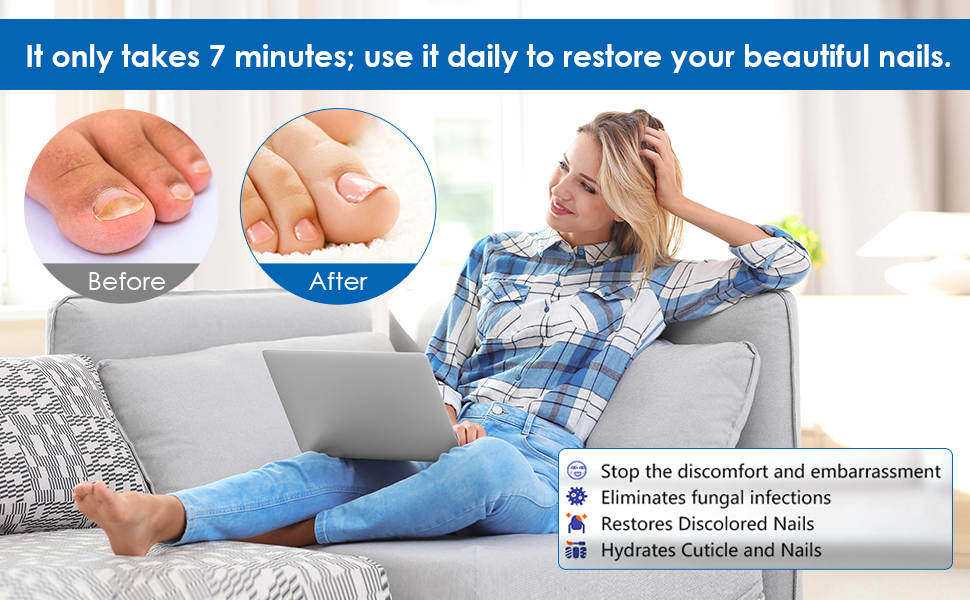 It only takes 7 minutes; use it daily to restore your beautiful nails.

Before

After

Stop the discomfort and embarrassment
Eliminates fungal infections
Restores Discolored Nails
Hydrates Cuticle and Nails